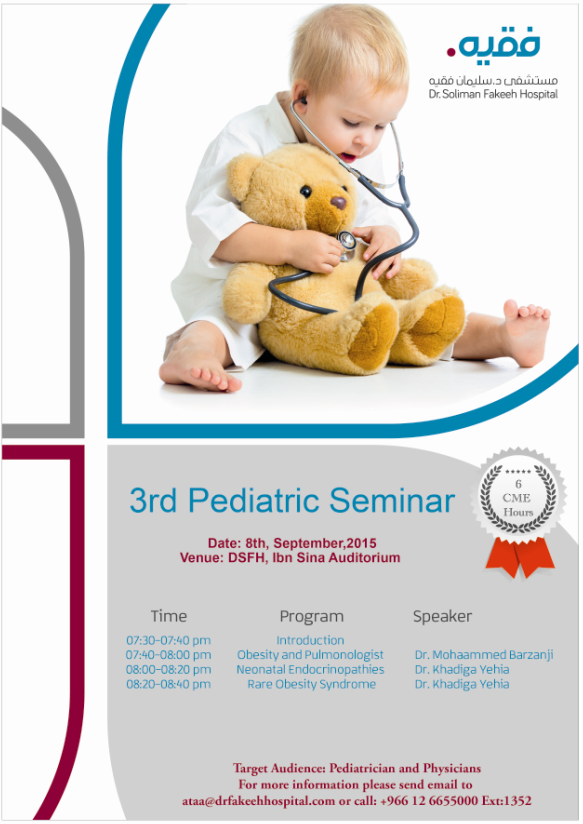 فقيه.
مستشفى د. سليمان فقيه
Dr. Soliman Fakeeh Hospital

3rd Pediatric Seminar

6 CME Hours

Date: 8th, September,2015
Venue: DSFH, Ibn Sina Auditorium

| Time | Program | Speaker |
|---|---|---|
| 07:30-07:40 pm | Introduction | |
| 07:40-08:00 pm | Obesity and Pulmonologist | Dr. Mohaammed Barzanji |
| 08:00-08:20 pm | Neonatal Endocrinopathies | Dr. Khadiga Yehia |
| 08:20-08:40 pm | Rare Obesity Syndrome | Dr. Khadiga Yehia |

Target Audience: Pediatrician and Physicians
For more information please send email to
ataa@drfakeehhospital.com or call: +966 12 6655000 Ext:1352